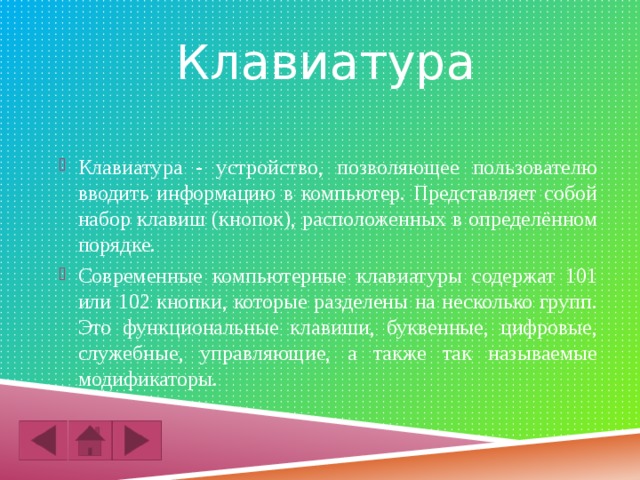 Клавиатура

Клавиатура - устройство, позволяющее пользователю вводить информацию в компьютер. Представляет собой набор клавиш (кнопок), расположенных в определённом порядке.

Современные компьютерные клавиатуры содержат 101 или 102 кнопки, которые разделены на несколько групп. Это функциональные клавиши, буквенные, цифровые, служебные, управляющие, а также так называемые модификаторы.